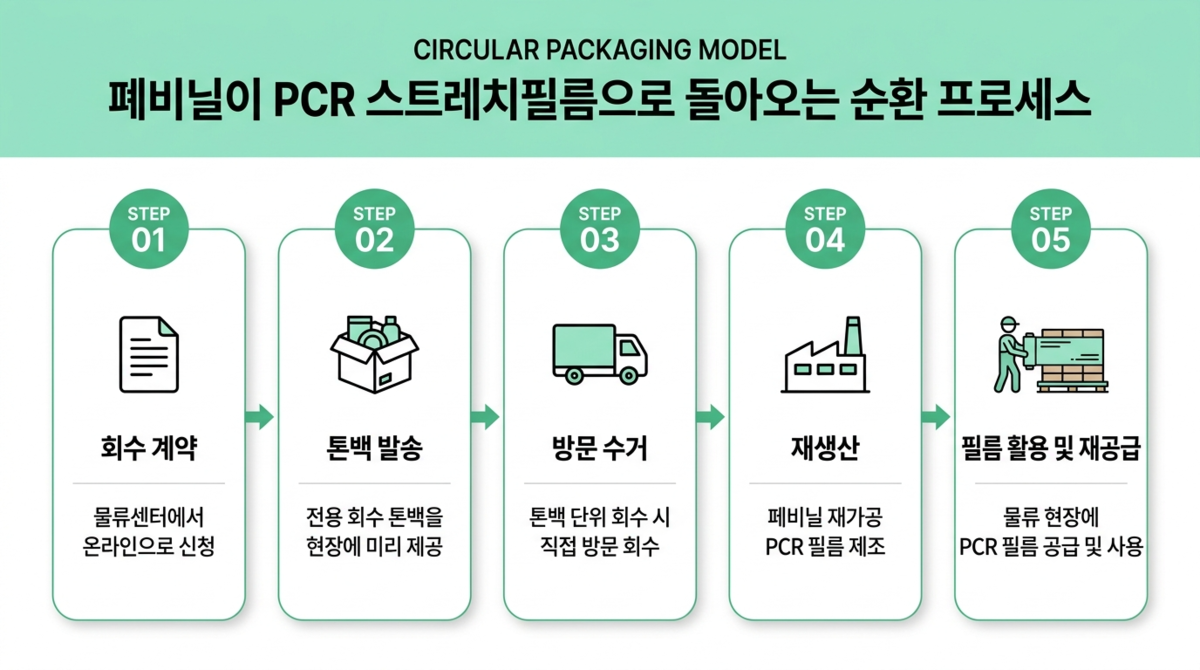 CIRCULAR PACKAGING MODEL

폐비닐이 PCR 스트레치필름으로 돌아오는 순환 프로세스

STEP 01

회수 계약

물류센터에서 온라인으로 신청

STEP 02

톤백 발송

전용 회수 톤백을 현장에 미리 제공

STEP 03

방문 수거

톤백 단위 회수 시 직접 방문 회수

STEP 04

재생산

폐비닐 재가공 PCR 필름 제조

STEP 05

필름 활용 및 재공급

물류 현장에 PCR 필름 공급 및 사용